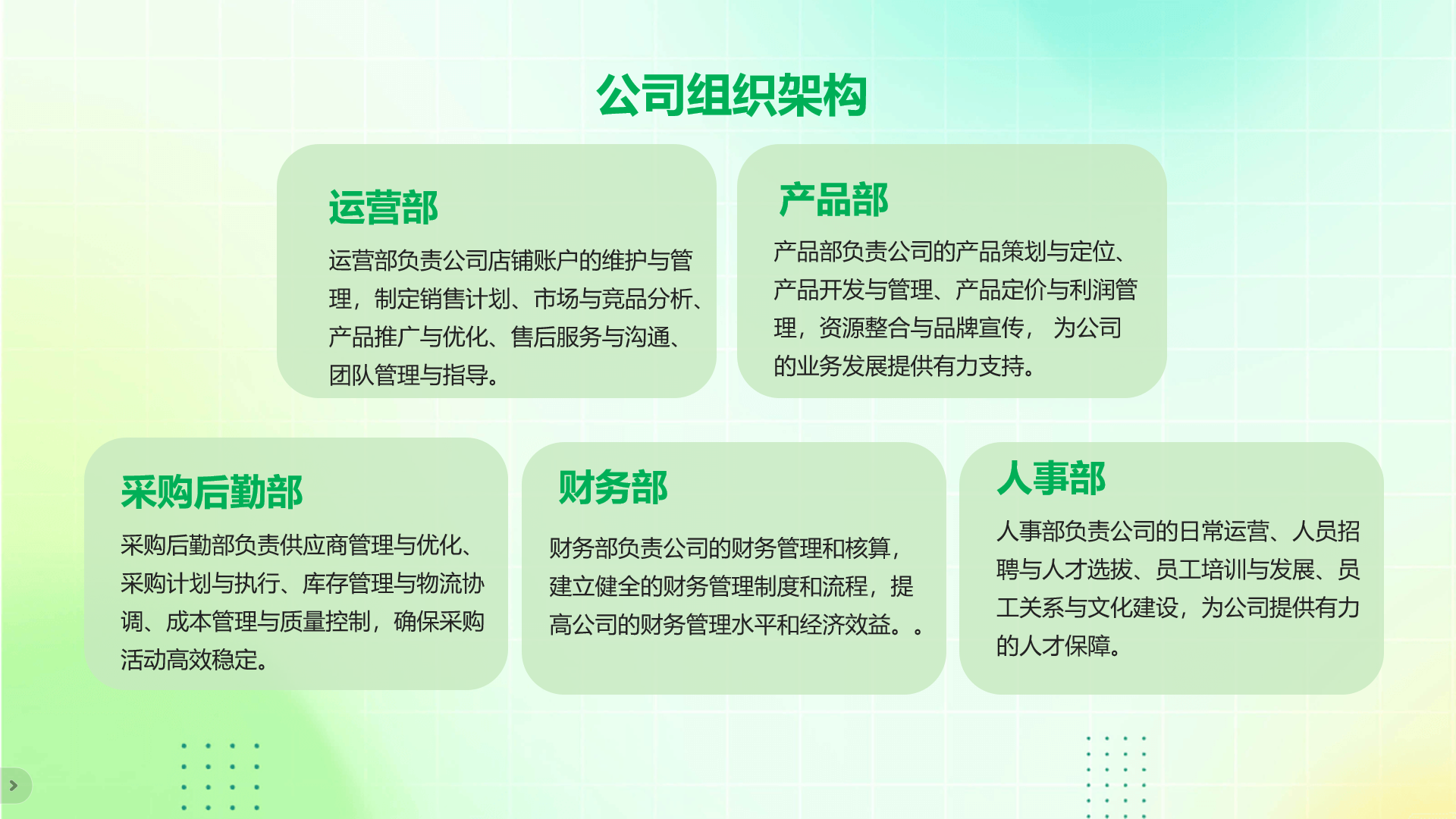 公司组织架构

运营部

运营部负责公司店铺账户的维护与管理，制定销售计划、市场与竞品分析、产品推广与优化、售后服务与沟通、团队管理与指导。

产品部

产品部负责公司的产品策划与定位、产品开发与管理、产品定价与利润管理，资源整合与品牌宣传， 为公司的业务发展提供有力支持。

采购后勤部

采购后勤部负责供应商管理与优化、采购计划与执行、库存管理与物流协调、成本管理与质量控制，确保采购活动高效稳定。

财务部

财务部负责公司的财务管理和核算，建立健全的财务管理制度和流程，提高公司的财务管理水平和经济效益。。

人事部

人事部负责公司的日常运营、人员招聘与人才选拔、员工培训与发展、员工关系与文化建设，为公司提供有力的人才保障。